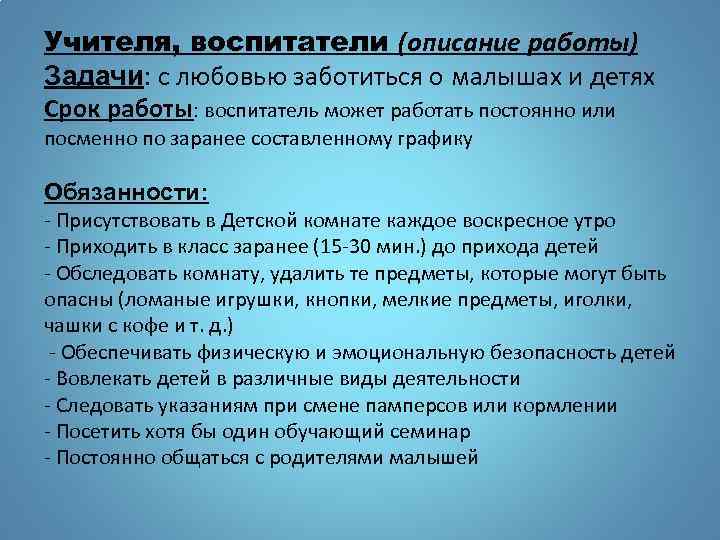 Учителя, воспитатели (описание работы)
Задачи: с любовью заботиться о малышах и детях
Срок работы: воспитатель может работать постоянно или посменно по заранее составленному графику

Обязанности:
- Присутствовать в Детской комнате каждое воскресное утро
- Приходить в класс заранее (15-30 мин.) до прихода детей
- Обследовать комнату, удалить те предметы, которые могут быть опасны (ломаные игрушки, кнопки, мелкие предметы, иголки, чашки с кофе и т. д.)
- Обеспечивать физическую и эмоциональную безопасность детей
- Вовлекать детей в различные виды деятельности
- Следовать указаниям при смене памперсов или кормлении
- Посетить хотя бы один обучающий семинар
- Постоянно общаться с родителями малышей